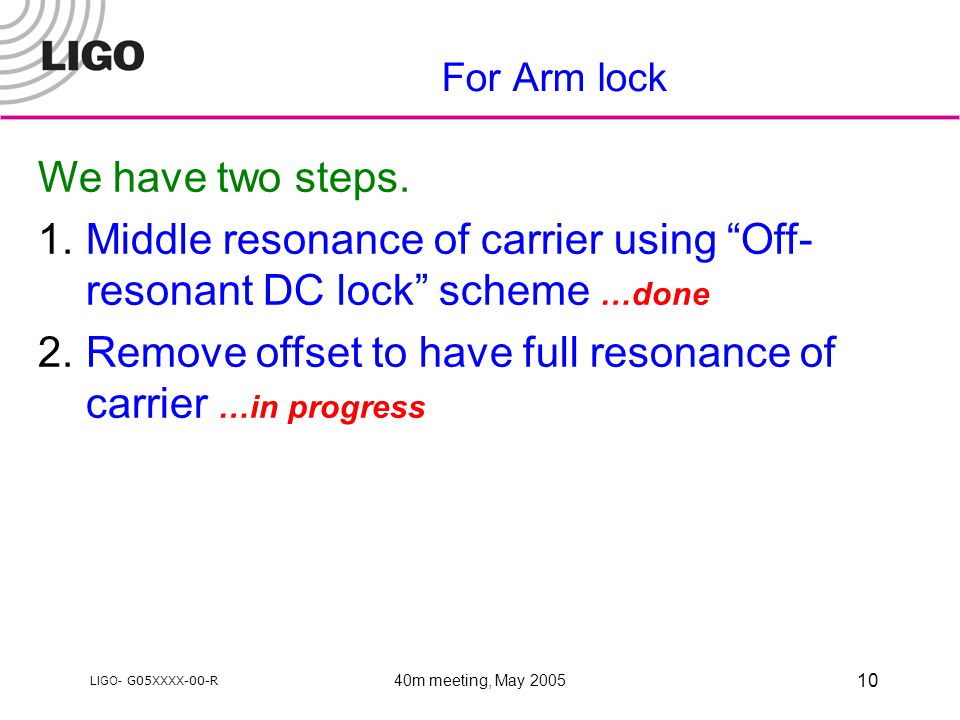 LIGO

For Arm lock

We have two steps.

1. Middle resonance of carrier using “Off-resonant DC lock” scheme …done

2. Remove offset to have full resonance of carrier …in progress

LIGO- G05XXXX-00-R

40m meeting, May 2005

10